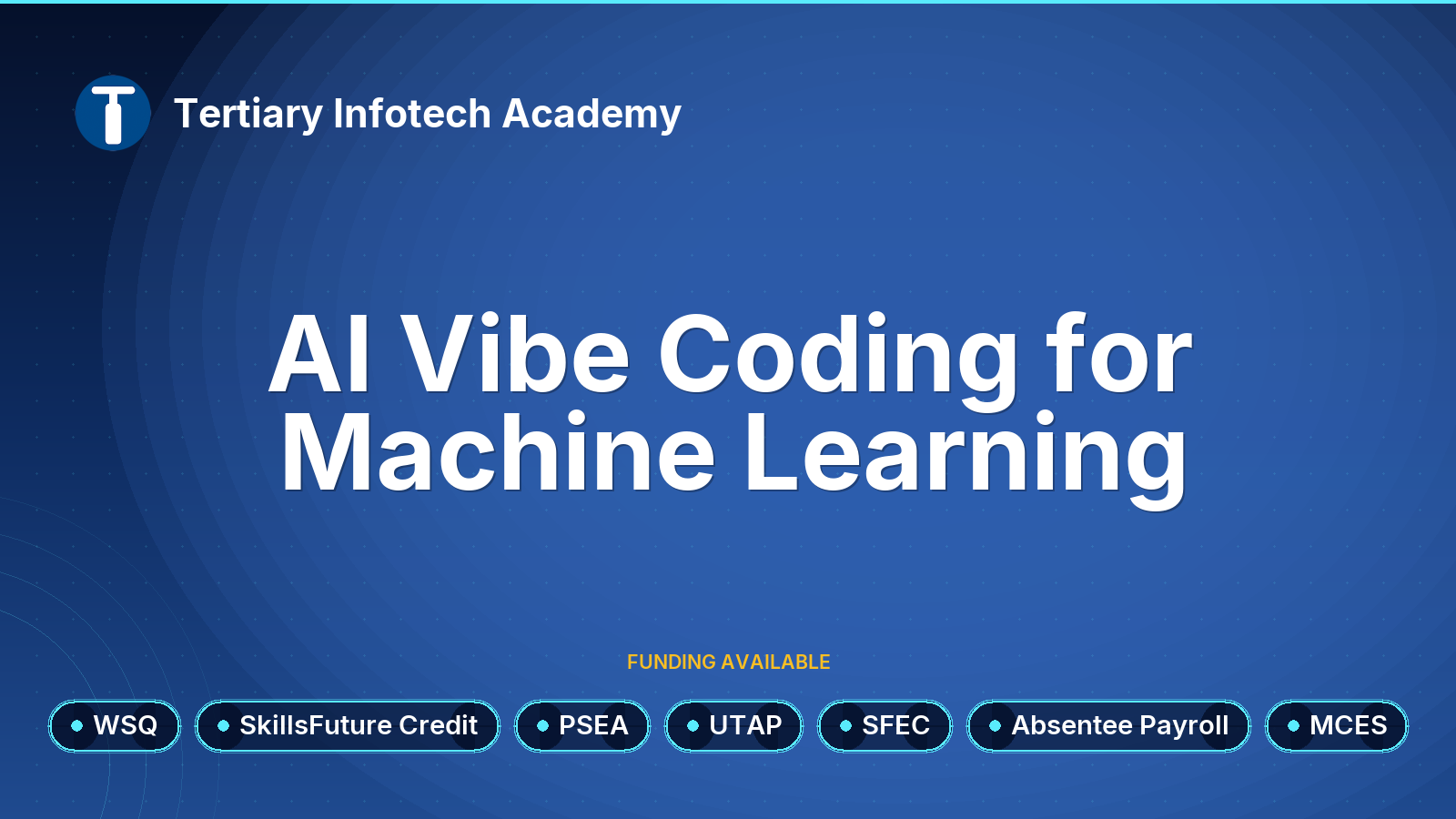 Tertiary Infotech Academy

AI Vibe Coding for Machine Learning

FUNDING AVAILABLE

WSQ SkillsFuture Credit PSEA UTAP SFEC Absentee Payroll MCES